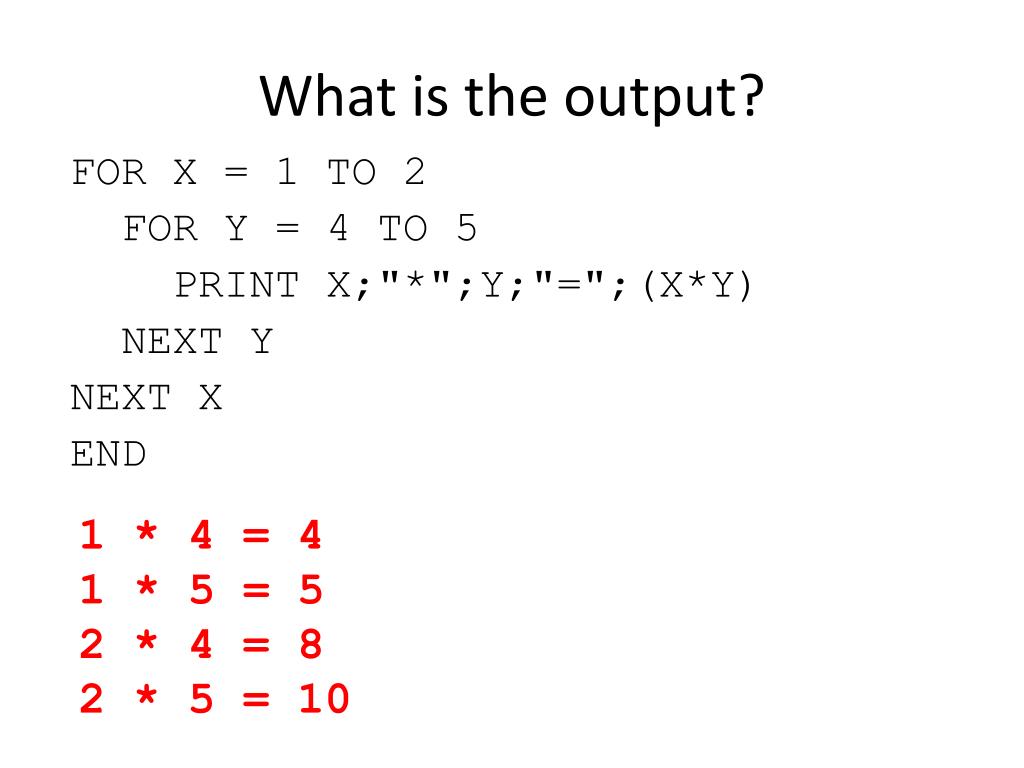 What is the output?

FOR X = 1 TO 2
FOR Y = 4 TO 5
PRINT X;"*";Y;"=";(X*Y)
NEXT Y
NEXT X
END

1 * 4 = 4
1 * 5 = 5
2 * 4 = 8
2 * 5 = 10